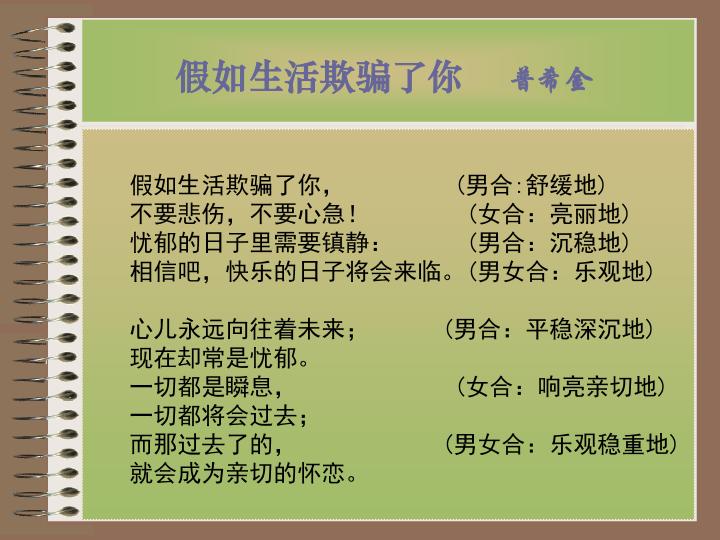 假如生活欺骗了你 普希金

假如生活欺骗了你， (男合:舒缓地)
不要悲伤，不要心急！ (女合：亮丽地)
忧郁的日子里需要镇静： (男合：沉稳地)
相信吧，快乐的日子将会来临。(男女合：乐观地)

心儿永远向往着未来； (男合：平稳深沉地)
现在却常是忧郁。
一切都是瞬息， (女合：响亮亲切地)
一切都将会过去；
而那过去了的， (男女合：乐观稳重地)
就会成为亲切的怀恋。